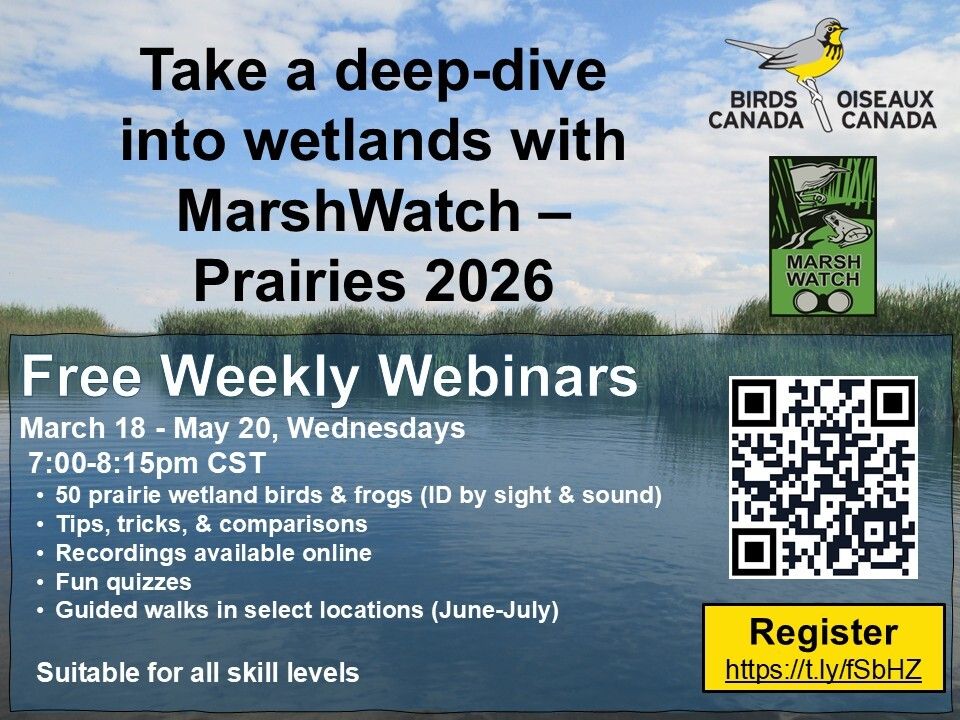 Take a deep-dive into wetlands with MarshWatch – Prairies 2026

BIRDS CANADA OISEAUX CANADA

MARSH WATCH

Free Weekly Webinars

March 18 - May 20, Wednesdays
7:00-8:15pm CST

• 50 prairie wetland birds & frogs (ID by sight & sound)
• Tips, tricks, & comparisons
• Recordings available online
• Fun quizzes
• Guided walks in select locations (June-July)

Suitable for all skill levels

Register
https://t.ly/fSbHZ